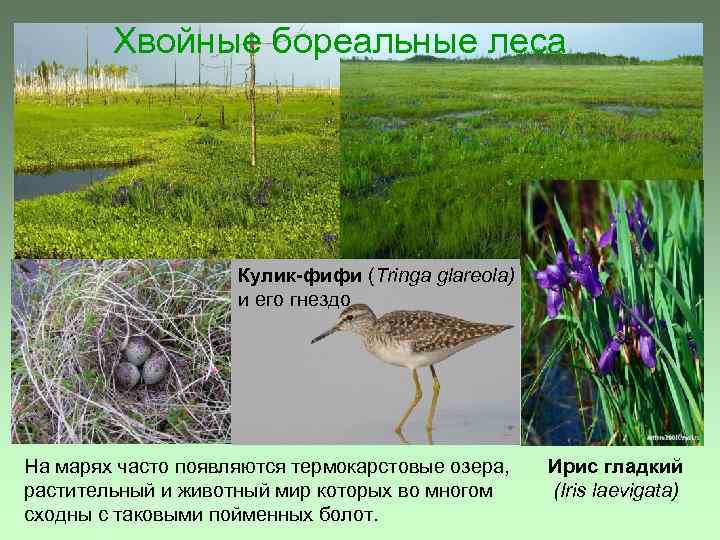 Хвойные бореальные леса

Кулик-фифи (Tringa glareola) и его гнездо

На марях часто появляются термокарстовые озера, растительный и животный мир которых во многом сходны с таковыми пойменных болот.

Ирис гладкий (Iris laevigata)